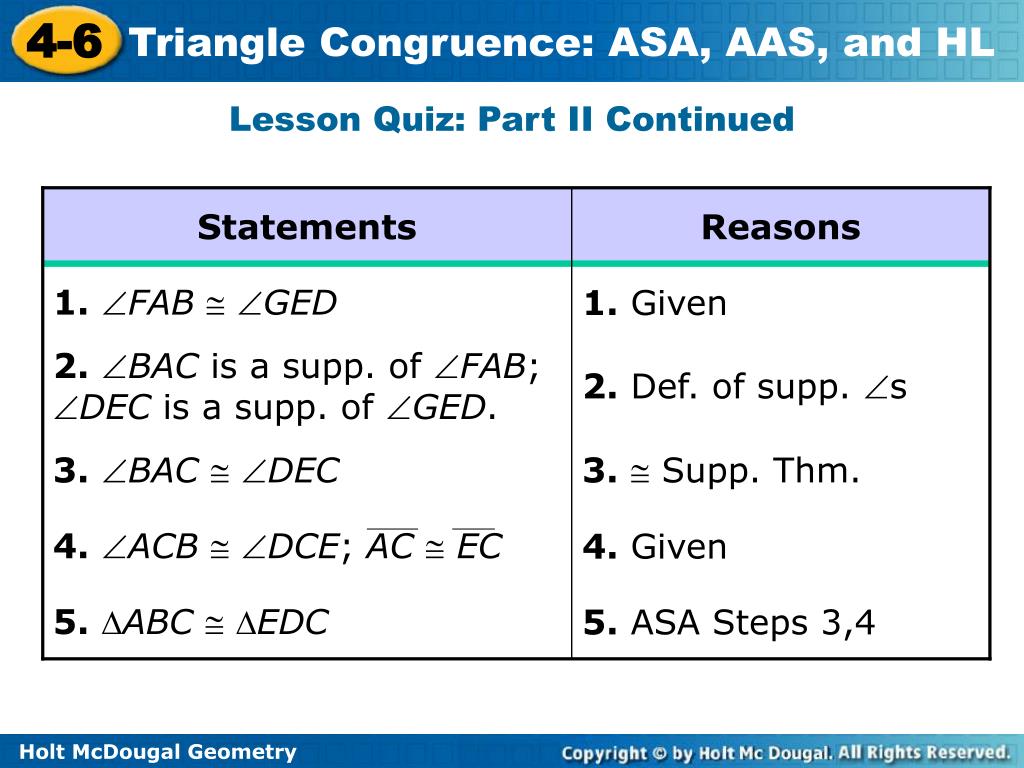 4-6 Triangle Congruence: ASA, AAS, and HL

Lesson Quiz: Part II Continued

| Statements | Reasons |
|---|---|
| **1.** $\angle FAB \cong \angle GED$ | **1.** Given |
| **2.** $\angle BAC$ is a supp. of $\angle FAB$; $\angle DEC$ is a supp. of $\angle GED$. | **2.** Def. of supp. $\angle$s |
| **3.** $\angle BAC \cong \angle DEC$ | **3.** $\cong$ Supp. Thm. |
| **4.** $\angle ACB \cong \angle DCE$; $\overline{AC} \cong \overline{EC}$ | **4.** Given |
| **5.** $\triangle ABC \cong \triangle EDC$ | **5.** ASA Steps 3,4 |

Holt McDougal Geometry

Copyright © by Holt Mc Dougal. All Rights Reserved.